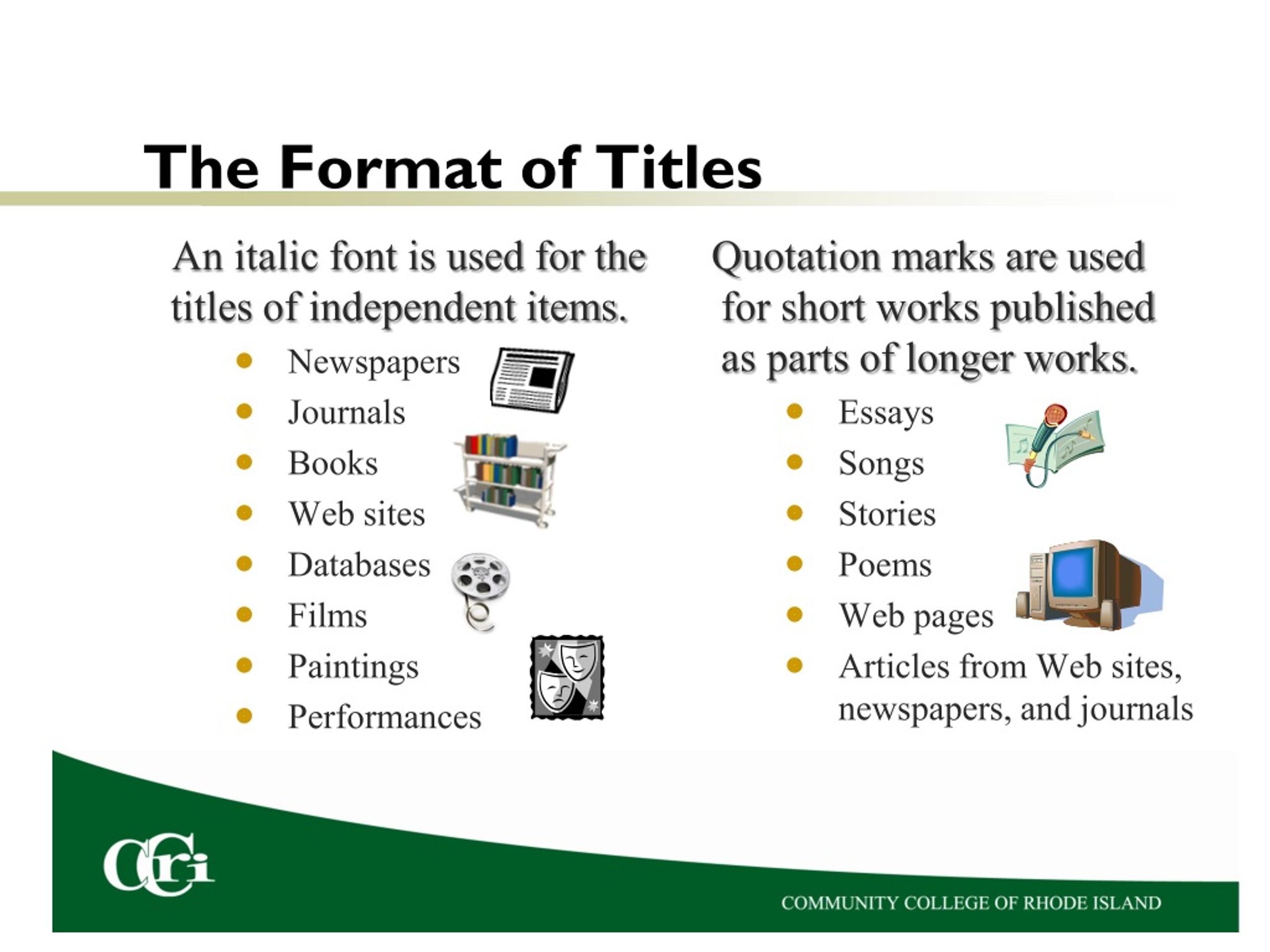 The Format of Titles

An italic font is used for the titles of independent items.

- Newspapers
- Journals
- Books
- Web sites
- Databases
- Films
- Paintings
- Performances

Quotation marks are used for short works published as parts of longer works.

- Essays
- Songs
- Stories
- Poems
- Web pages
- Articles from Web sites, newspapers, and journals

CCRI

COMMUNITY COLLEGE OF RHODE ISLAND